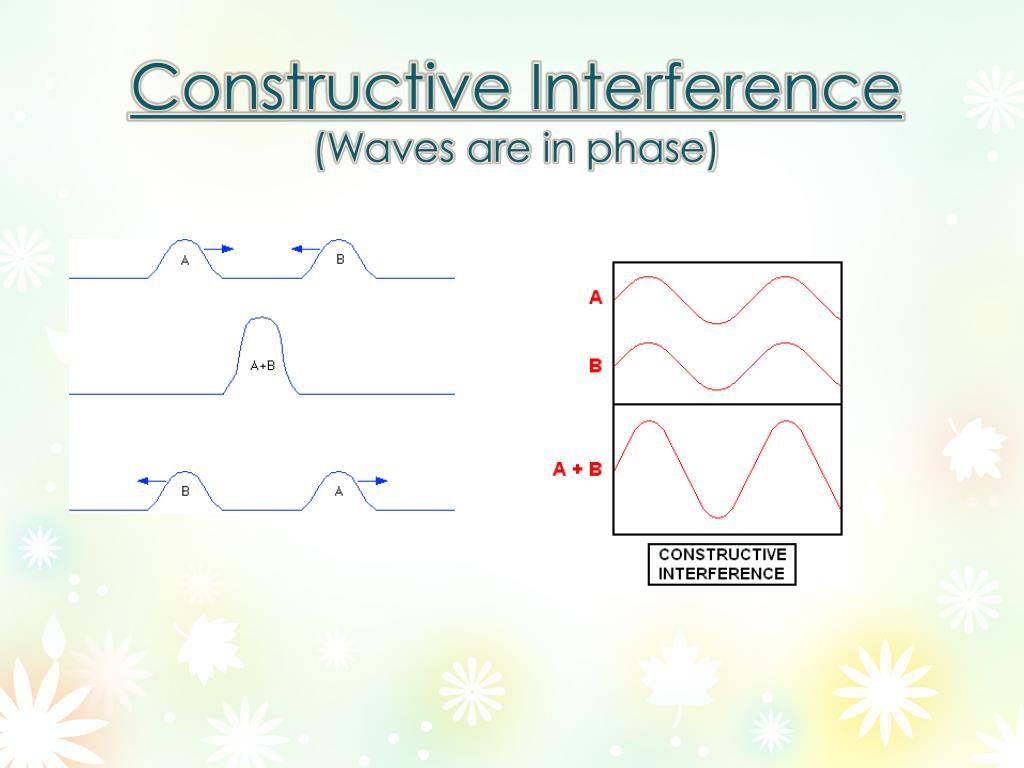 Constructive Interference
(Waves are in phase)

A
B

A+B

B
A

A
B
A + B

CONSTRUCTIVE INTERFERENCE